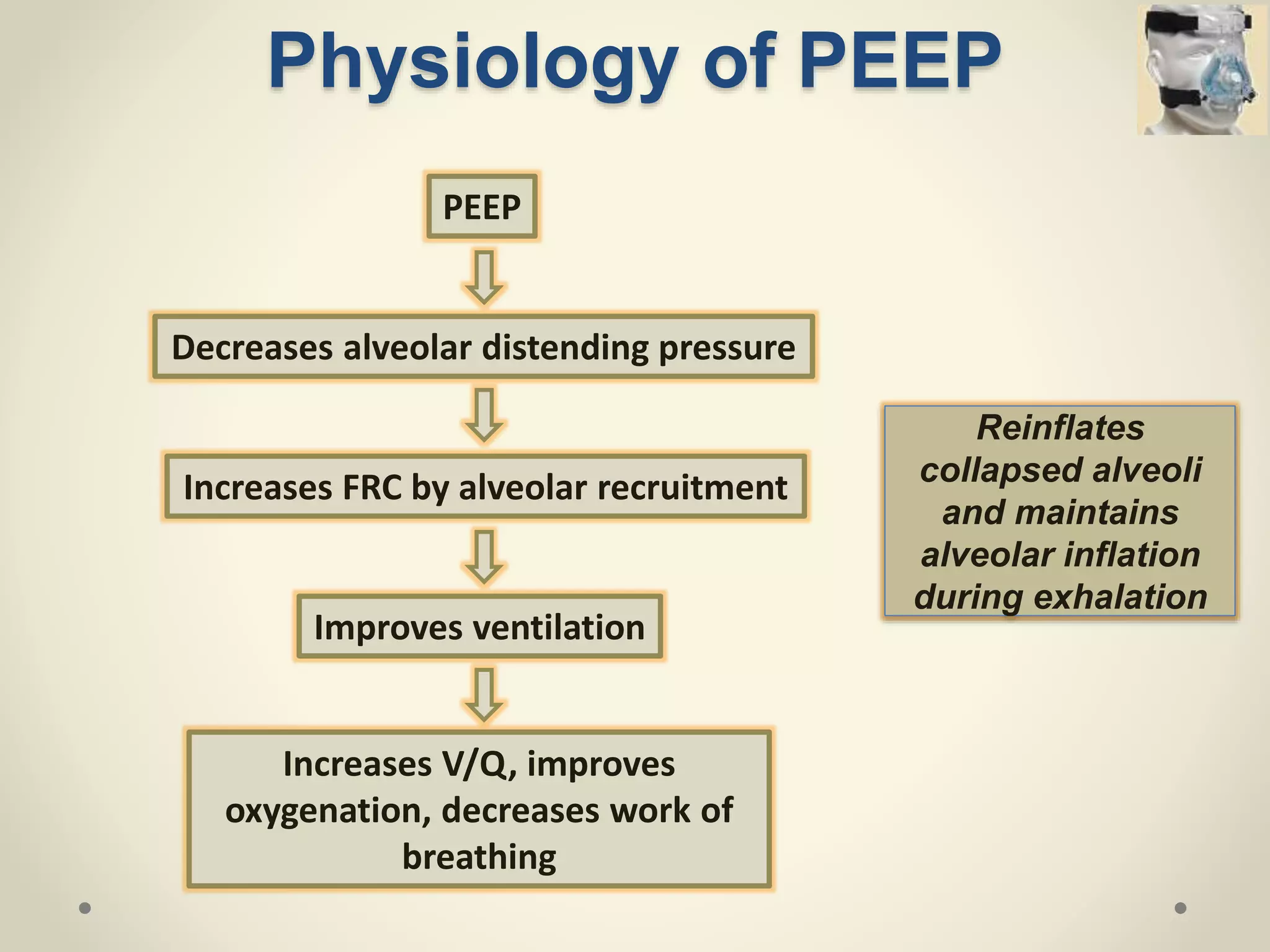 Physiology of PEEP

PEEP

Decreases alveolar distending pressure

Increases FRC by alveolar recruitment

Improves ventilation

Increases V/Q, improves oxygenation, decreases work of breathing

Reinflates collapsed alveoli and maintains alveolar inflation during exhalation